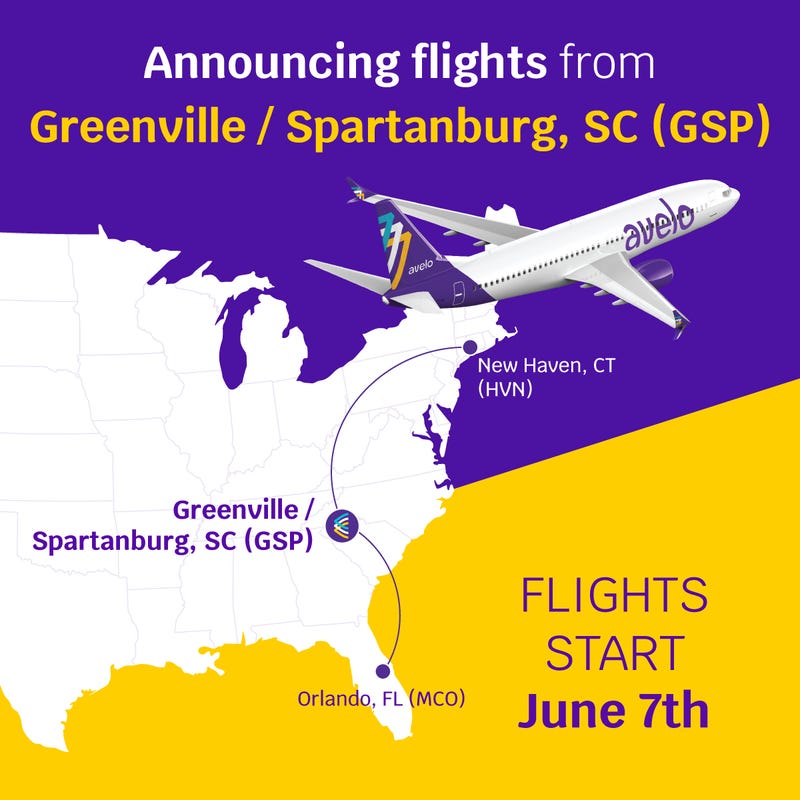 Announcing flights from
Greenville / Spartanburg, SC (GSP)

avelo

avelo

New Haven, CT (HVN)

Greenville / Spartanburg, SC (GSP)

Orlando, FL (MCO)

FLIGHTS START
June 7th